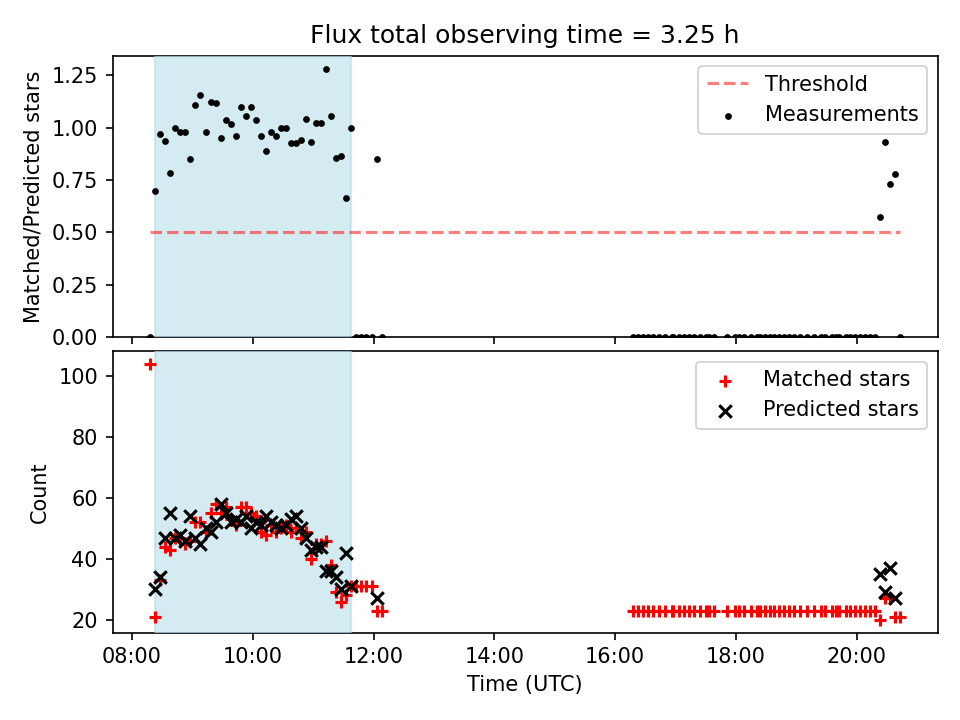 Flux total observing time = 3.25 h

Matched/Predicted stars

1.25
1.00
0.75
0.50
0.25
0.00

Threshold
Measurements

Count

100
80
60
40
20

Matched stars
Predicted stars

08:00 10:00 12:00 14:00 16:00 18:00 20:00

Time (UTC)